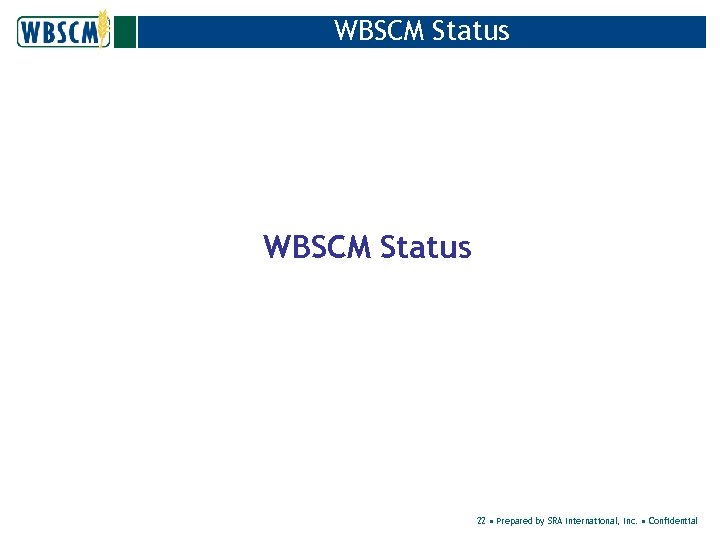 WBSCM

WBSCM Status

WBSCM Status

22 ▪ Prepared by SRA International, Inc. ▪ Confidential